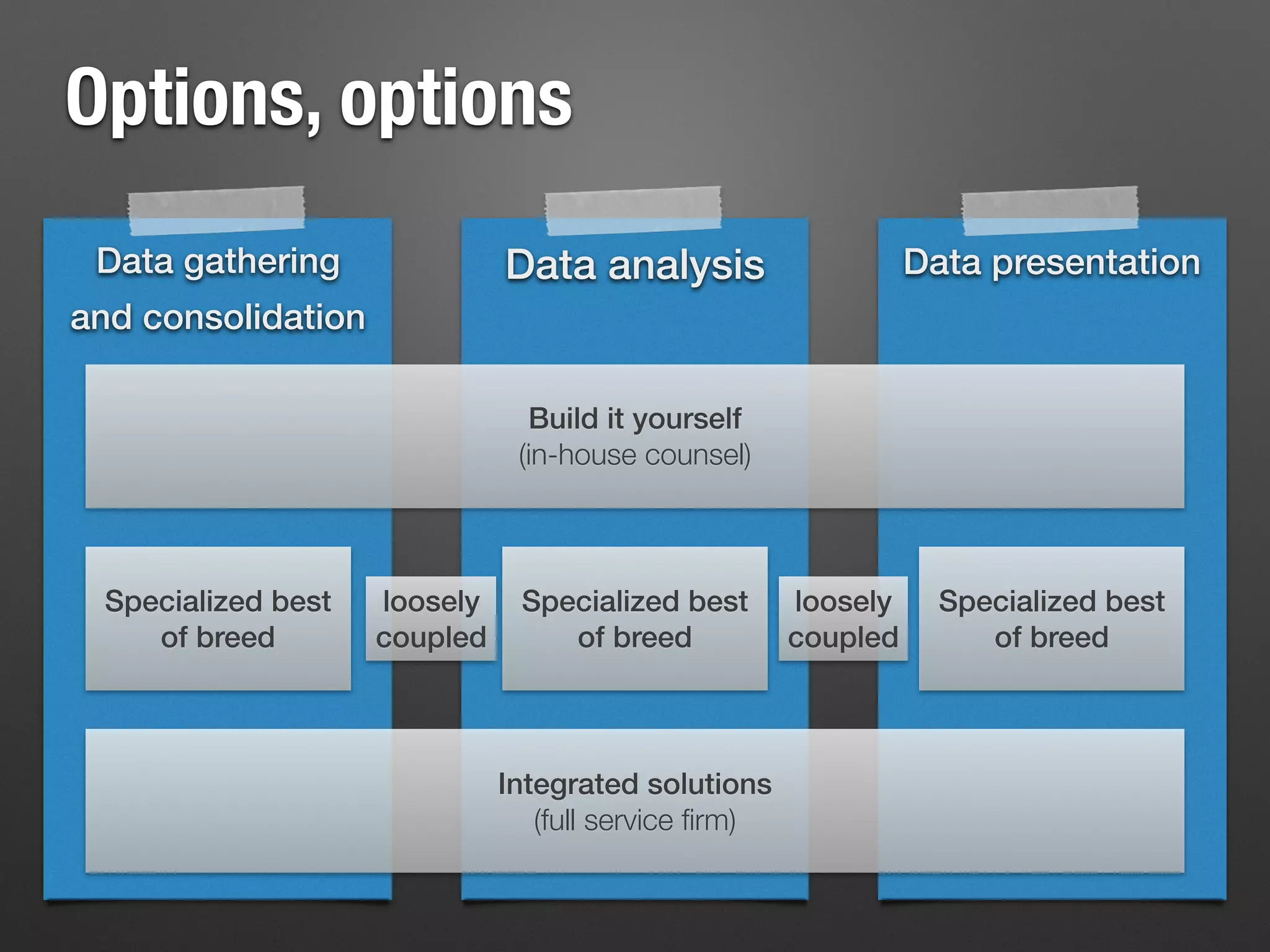 Options, options

Data gathering and consolidation

Data analysis

Data presentation

Build it yourself
(in-house counsel)

Specialized best of breed

loosely coupled

Specialized best of breed

loosely coupled

Specialized best of breed

Integrated solutions
(full service firm)